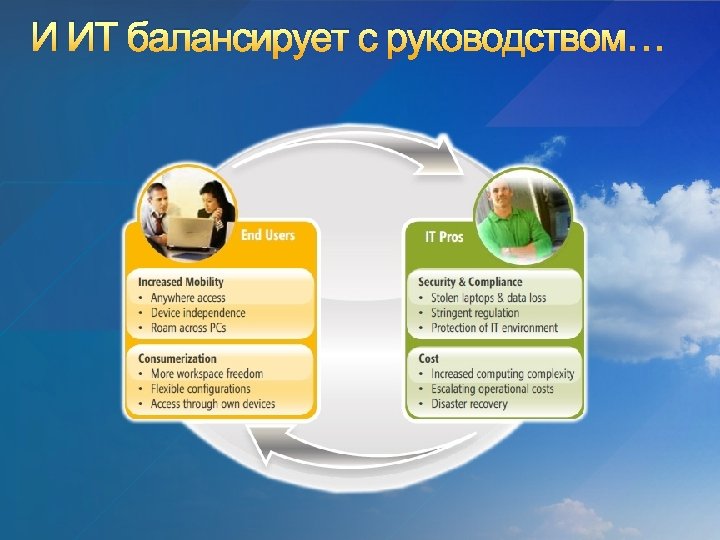 И ИТ балансирует с руководством…

End Users

Increased Mobility
• Anywhere access
• Device independence
• Roam across PCs

Consumerization
• More workspace freedom
• Flexible configurations
• Access through own devices

IT Pros

Security & Compliance
• Stolen laptops & data loss
• Stringent regulation
• Protection of IT environment

Cost
• Increased computing complexity
• Escalating operational costs
• Disaster recovery